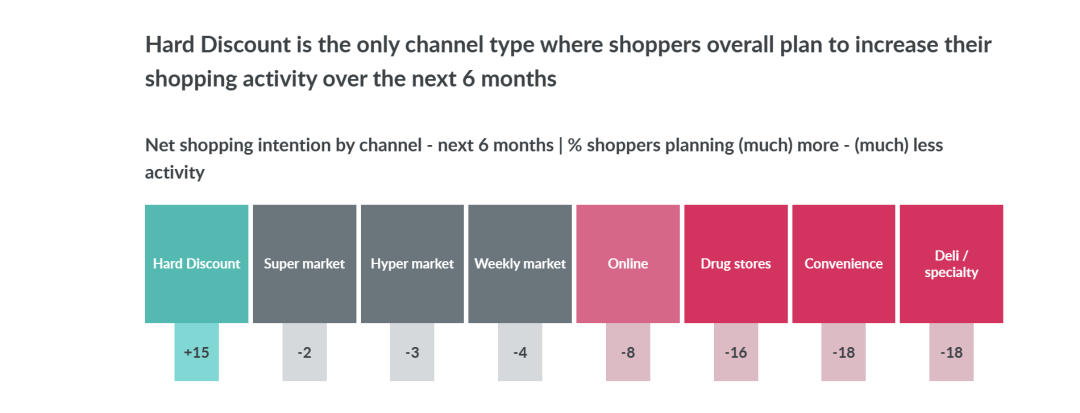 Hard Discount is the only channel type where shoppers overall plan to increase their shopping activity over the next 6 months

Net shopping intention by channel - next 6 months | % shoppers planning (much) more - (much) less activity

| Hard Discount | Super market | Hyper market | Weekly market | Online | Drug stores | Convenience | Deli / specialty |
|---|---|---|---|---|---|---|---|
| +15 | -2 | -3 | -4 | -8 | -16 | -18 | -18 |